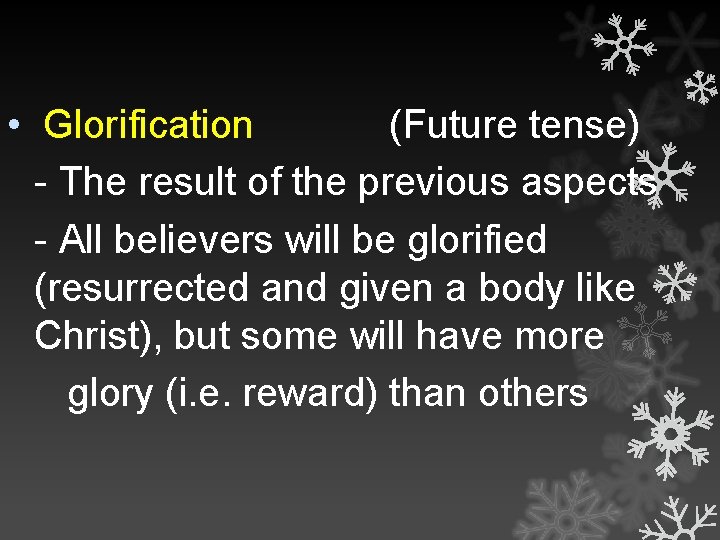 • Glorification (Future tense)
- The result of the previous aspects
- All believers will be glorified (resurrected and given a body like Christ), but some will have more glory (i.e. reward) than others